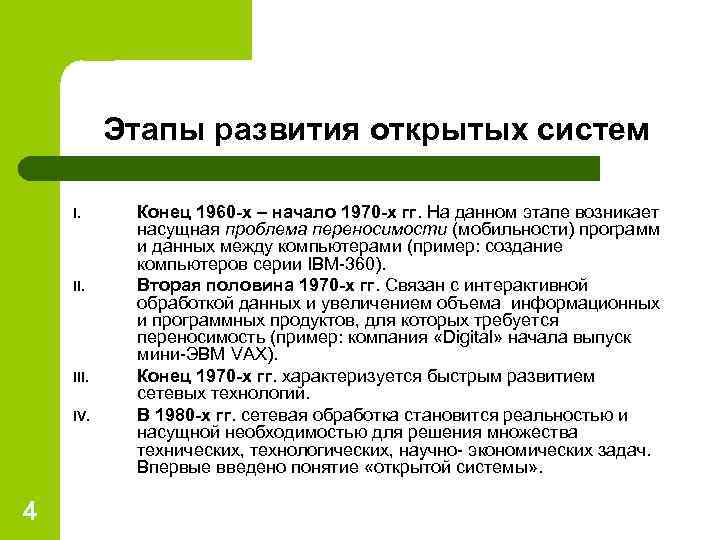 Этапы развития открытых систем

I. Конец 1960-х – начало 1970-х гг. На данном этапе возникает насущная проблема переносимости (мобильности) программ и данных между компьютерами (пример: создание компьютеров серии IBM-360).

II. Вторая половина 1970-х гг. Связан с интерактивной обработкой данных и увеличением объема информационных и программных продуктов, для которых требуется переносимость (пример: компания «Digital» начала выпуск мини-ЭВМ VAX).

III. Конец 1970-х гг. характеризуется быстрым развитием сетевых технологий.

IV. В 1980-х гг. сетевая обработка становится реальностью и насущной необходимостью для решения множества технических, технологических, научно- экономических задач. Впервые введено понятие «открытой системы».

4